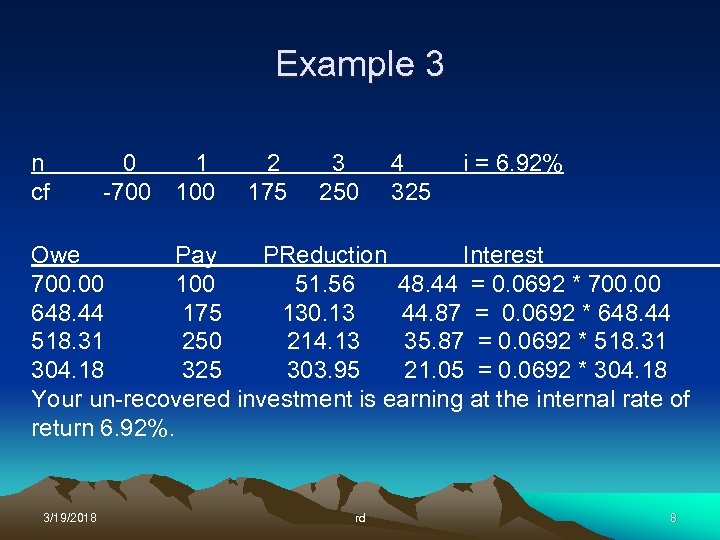 Example 3

| n | 0 | 1 | 2 | 3 | 4 | i = 6.92% |
|---|---|---|---|---|---|---|
| cf | -700 | 100 | 175 | 250 | 325 | |

| Owe | Pay | PReduction | Interest |
|---|---|---|---|
| 700.00 | 100 | 51.56 | 48.44 = 0.0692 * 700.00 |
| 648.44 | 175 | 130.13 | 44.87 = 0.0692 * 648.44 |
| 518.31 | 250 | 214.13 | 35.87 = 0.0692 * 518.31 |
| 304.18 | 325 | 303.95 | 21.05 = 0.0692 * 304.18 |

Your un-recovered investment is earning at the internal rate of return 6.92%.

3/19/2018 rd 8